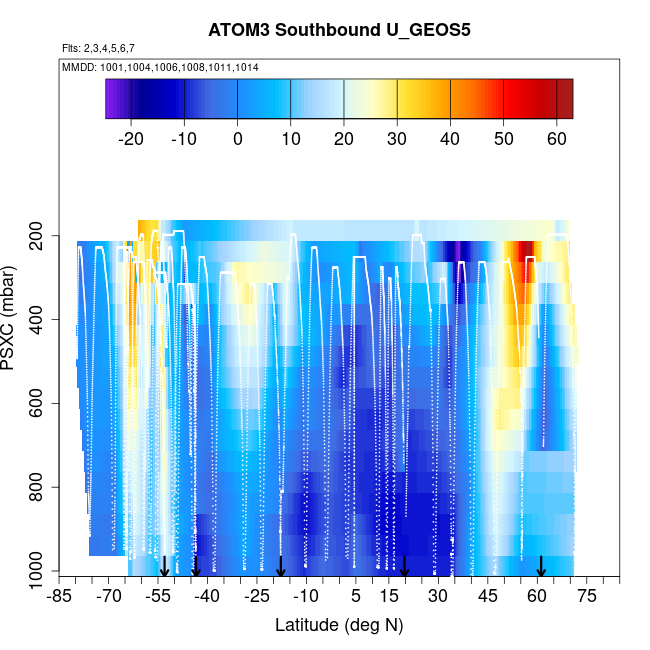 ATOM3 Southbound U_GEOS5

Flts: 2,3,4,5,6,7

MMDD: 1001,1004,1006,1008,1011,1014

-20 -10 0 10 20 30 40 50 60

PSXC (mbar)

200
400
600
800
1000

-85 -70 -55 -40 -25 -10 5 15 30 45 60 75

Latitude (deg N)